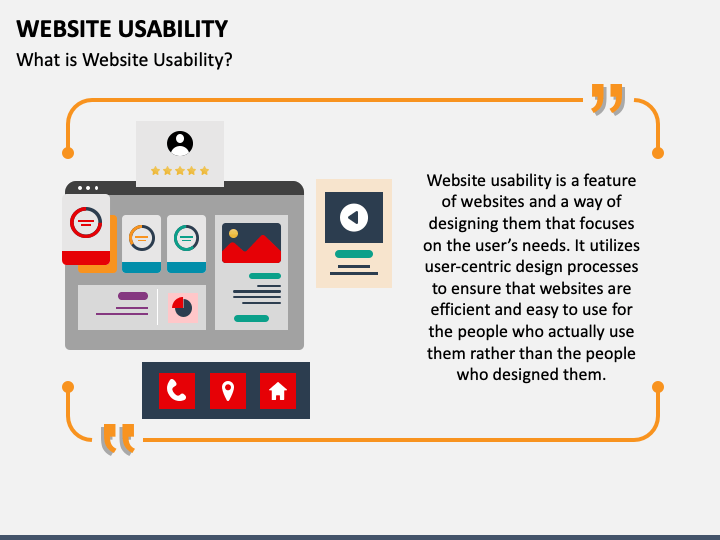 WEBSITE USABILITY
What is Website Usability?

Website usability is a feature of websites and a way of designing them that focuses on the user's needs. It utilizes user-centric design processes to ensure that websites are efficient and easy to use for the people who actually use them rather than the people who designed them.